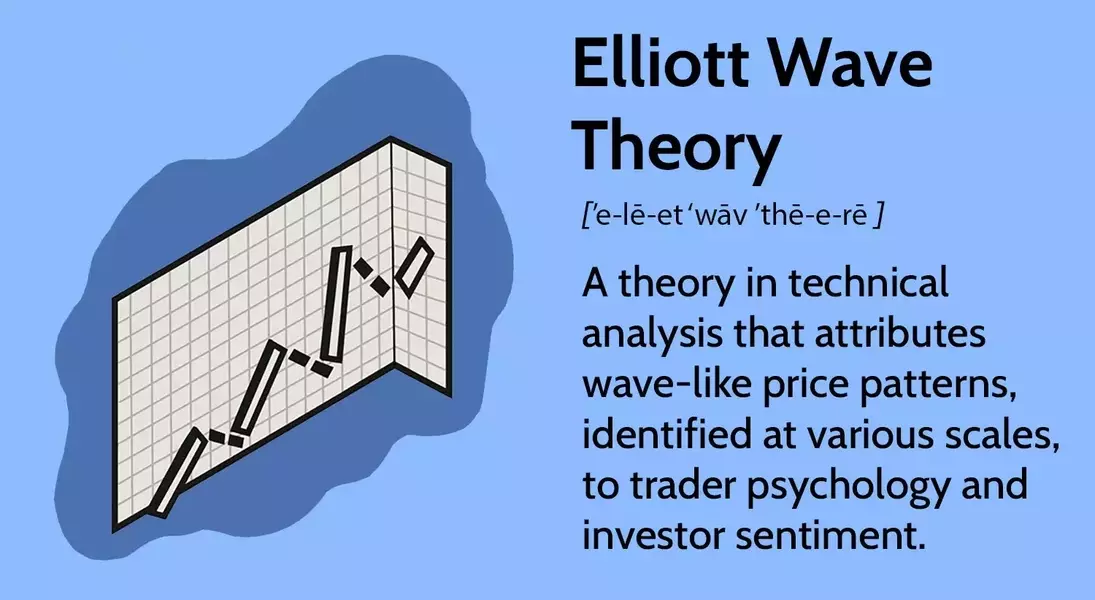 Elliott Wave Theory

[ˈe-lē-et ˈwāv ˈthē-e-rē ]

A theory in technical analysis that attributes wave-like price patterns, identified at various scales, to trader psychology and investor sentiment.